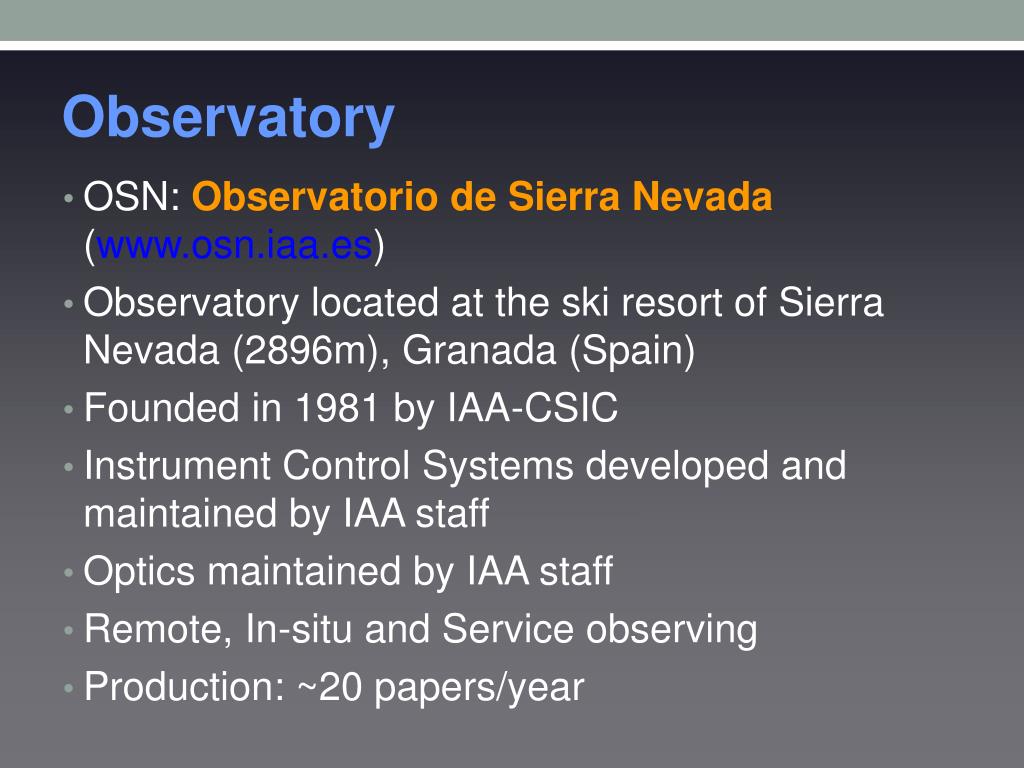 Observatory

• OSN: Observatorio de Sierra Nevada (www.osn.iaa.es)
• Observatory located at the ski resort of Sierra Nevada (2896m), Granada (Spain)
• Founded in 1981 by IAA-CSIC
• Instrument Control Systems developed and maintained by IAA staff
• Optics maintained by IAA staff
• Remote, In-situ and Service observing
• Production: ~20 papers/year